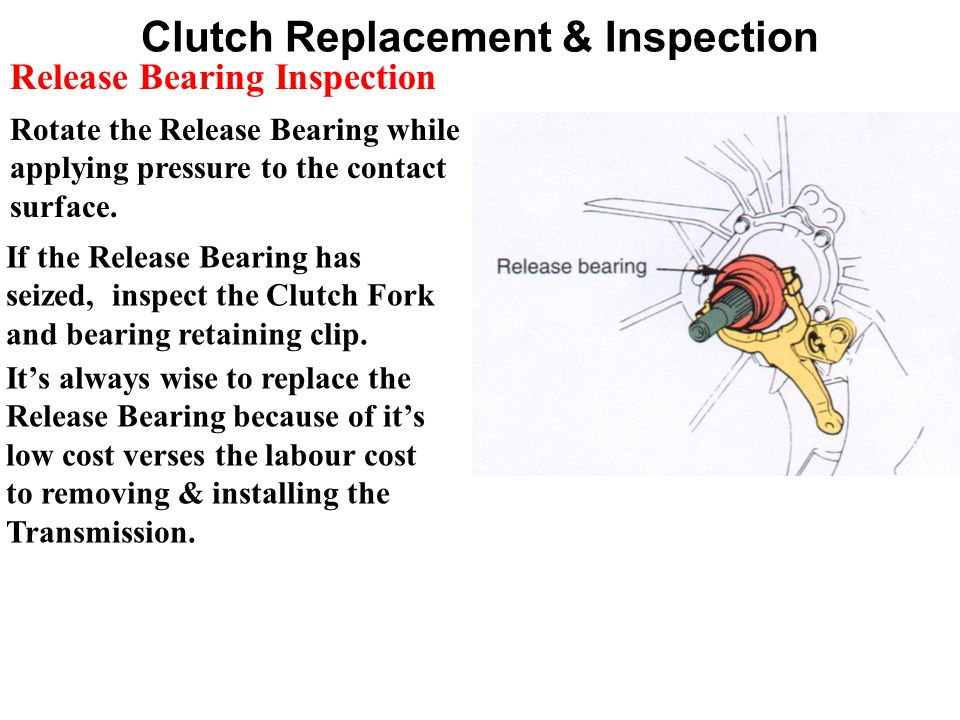 Clutch Replacement & Inspection

Release Bearing Inspection

Rotate the Release Bearing while applying pressure to the contact surface.

If the Release Bearing has seized, inspect the Clutch Fork and bearing retaining clip.

It’s always wise to replace the Release Bearing because of it’s low cost verses the labour cost to removing & installing the Transmission.

Release bearing